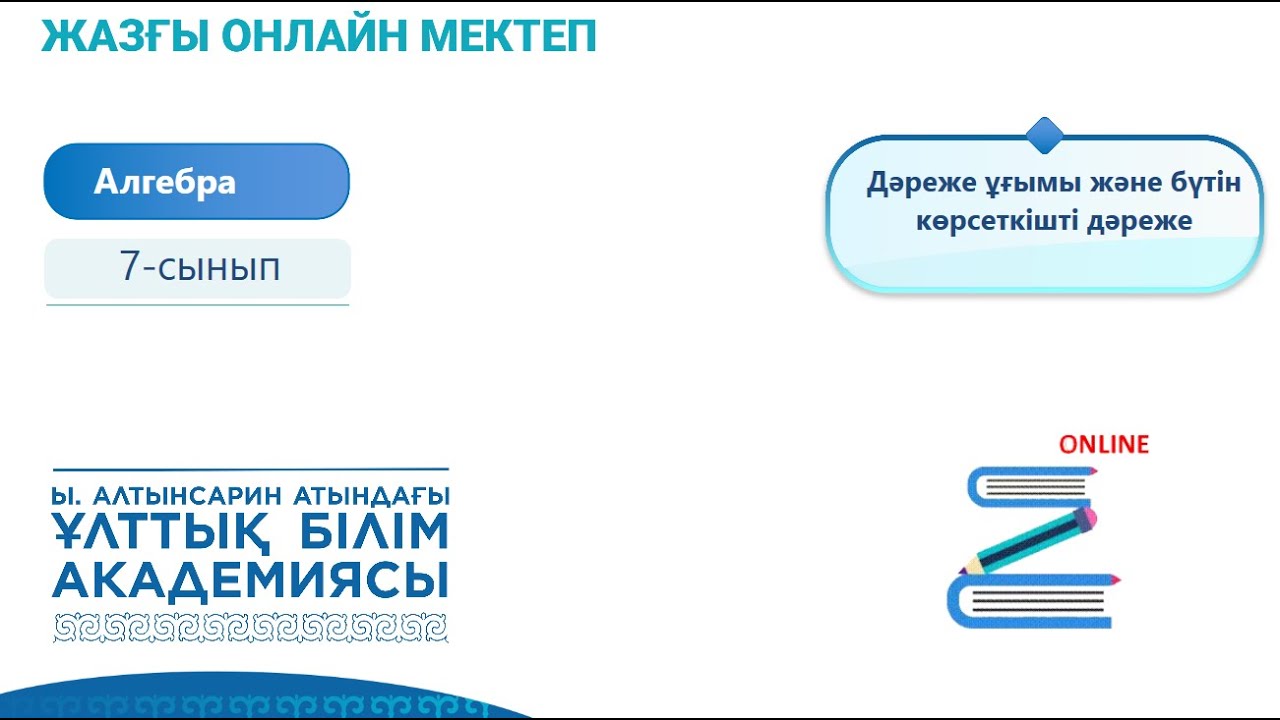 ЖАЗҒЫ ОНЛАЙН МЕКТЕП

Алгебра

7-сынып

Дәреже ұғымы және бүтін көрсеткішті дәреже

Ы. АЛТЫНСАРИН АТЫНДАҒЫ ҰЛТТЫҚ БІЛІМ АКАДЕМИЯСЫ

ONLINE